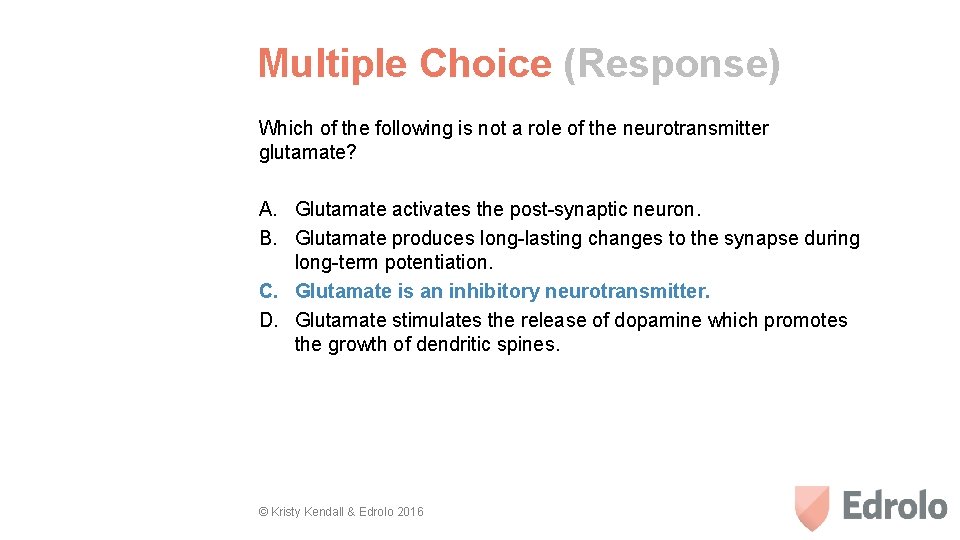 Multiple Choice (Response)

Which of the following is not a role of the neurotransmitter glutamate?

A. Glutamate activates the post-synaptic neuron.
B. Glutamate produces long-lasting changes to the synapse during long-term potentiation.
C. Glutamate is an inhibitory neurotransmitter.
D. Glutamate stimulates the release of dopamine which promotes the growth of dendritic spines.

© Kristy Kendall & Edrolo 2016

Edrolo